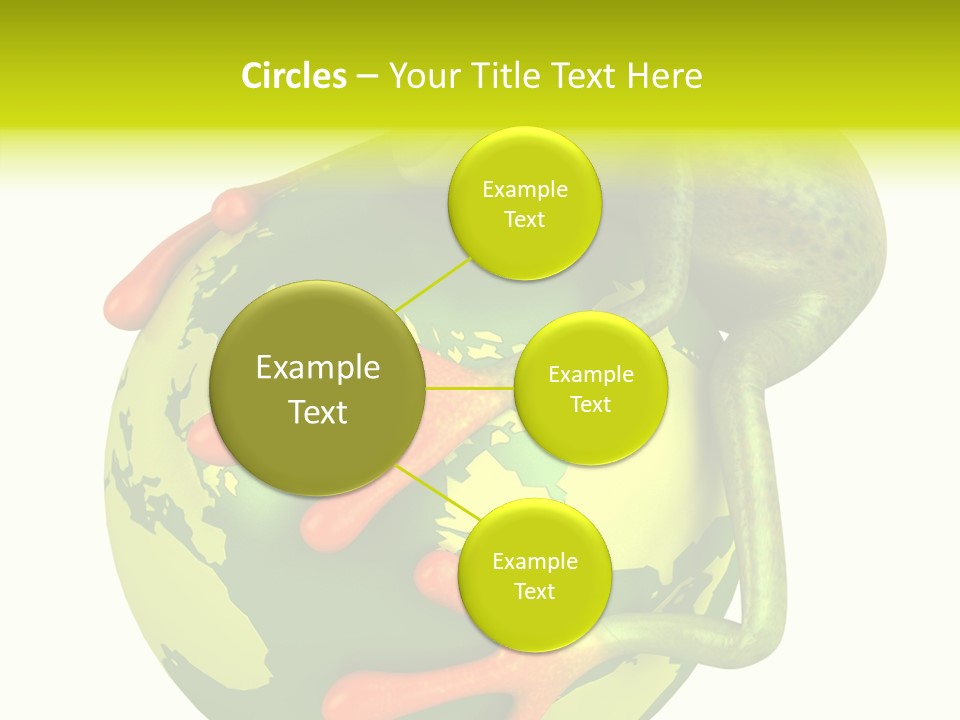 Circles – Your Title Text Here

Example Text

Example Text

Example Text

Example Text